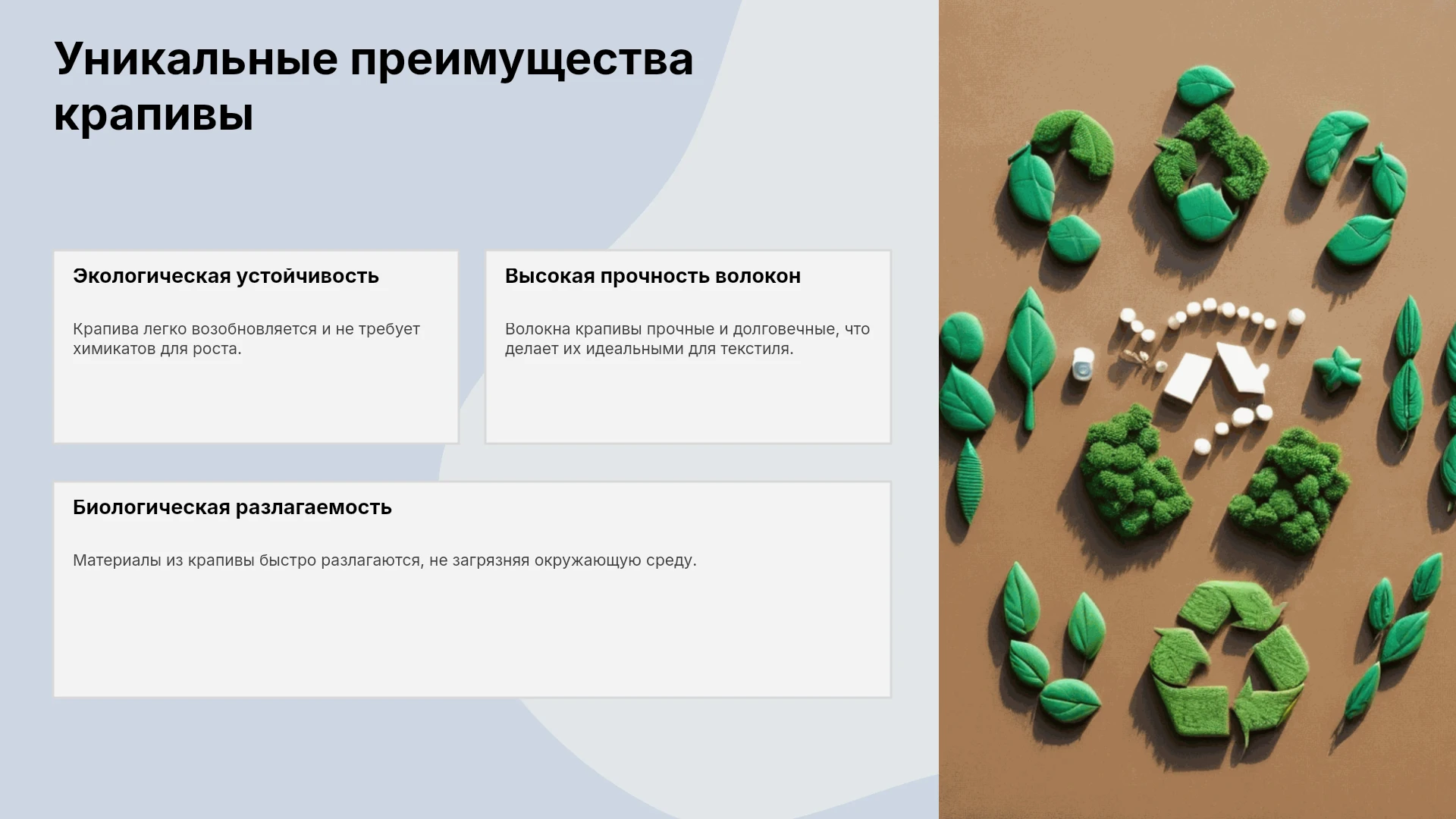 Уникальные преимущества крапивы

Экологическая устойчивость

Крапива легко возобновляется и не требует химикатов для роста.

Высокая прочность волокон

Волокна крапивы прочные и долговечные, что делает их идеальными для текстиля.

Биологическая разлагаемость

Материалы из крапивы быстро разлагаются, не загрязняя окружающую среду.